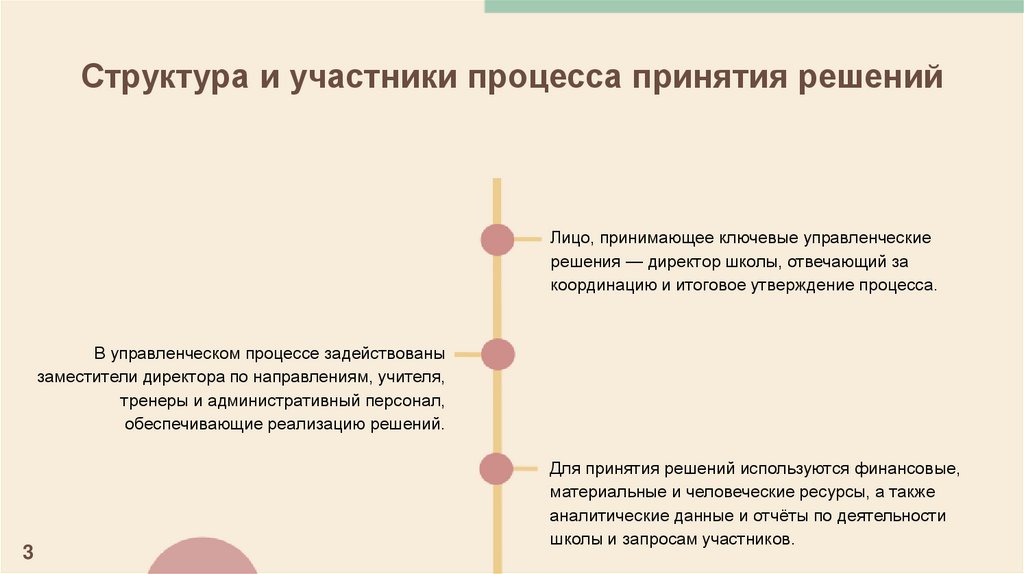 Структура и участники процесса принятия решений

Лицо, принимающее ключевые управленческие решения — директор школы, отвечающий за координацию и итоговое утверждение процесса.

В управленческом процессе задействованы заместители директора по направлениям, учителя, тренеры и административный персонал, обеспечивающие реализацию решений.

Для принятия решений используются финансовые, материальные и человеческие ресурсы, а также аналитические данные и отчёты по деятельности школы и запросам участников.

3